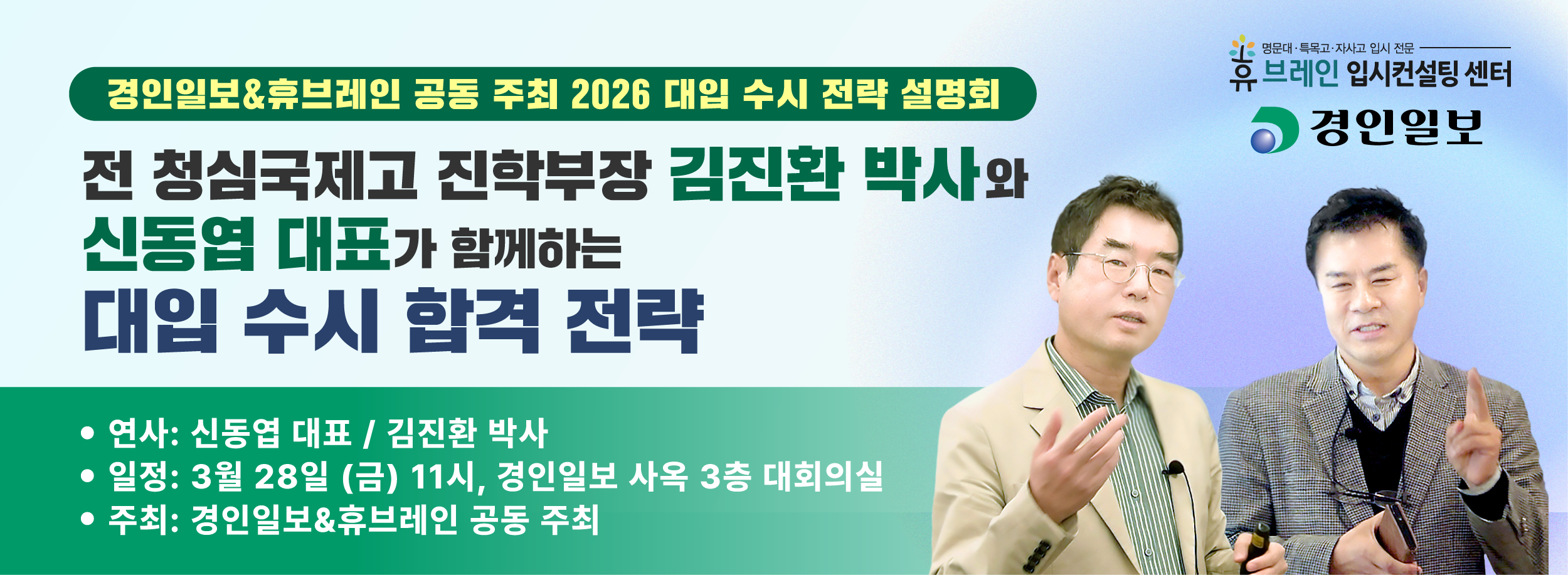 경인일보&휴브레인 공동 주최 2026 대입 수시 전략 설명회

명문대·특목고·자사고 입시 전문
휴브레인 입시컨설팅 센터

경인일보

전 청심국제고 진학부장 김진환 박사와
신동엽 대표가 함께하는
대입 수시 합격 전략

• 연사: 신동엽 대표 / 김진환 박사
• 일정: 3월 28일 (금) 11시, 경인일보 사옥 3층 대회의실
• 주최: 경인일보&휴브레인 공동 주최